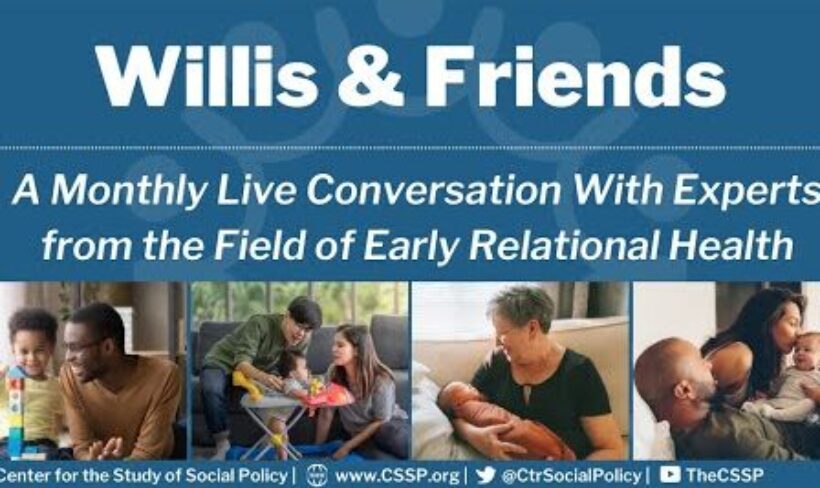 Willis & Friends

A Monthly Live Conversation With Experts from the Field of Early Relational Health

Center for the Study of Social Policy | www.CSSP.org | @CtrSocialPolicy | TheCSSP